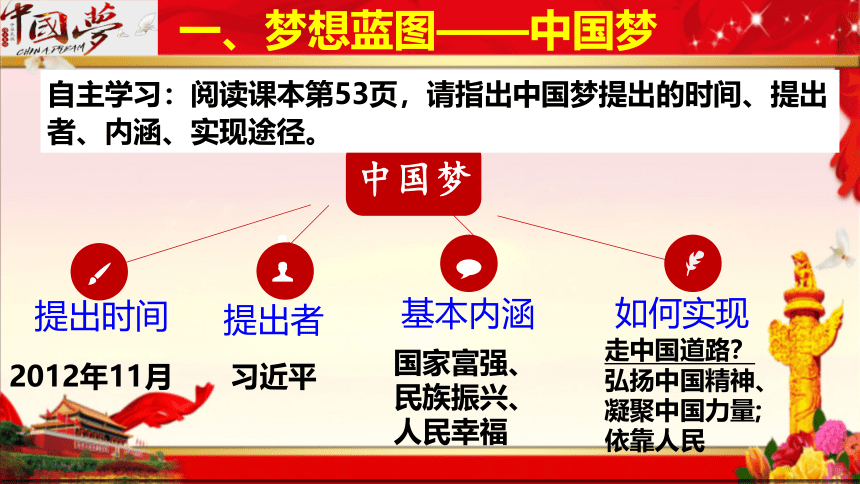 中国梦
CHINA DREAM

一、梦想蓝图——中国梦

自主学习：阅读课本第53页，请指出中国梦提出的时间、提出者、内涵、实现途径。

中国梦

提出时间
2012年11月

提出者
习近平

基本内涵
国家富强、民族振兴、人民幸福

如何实现
走中国道路?
弘扬中国精神、凝聚中国力量;
依靠人民